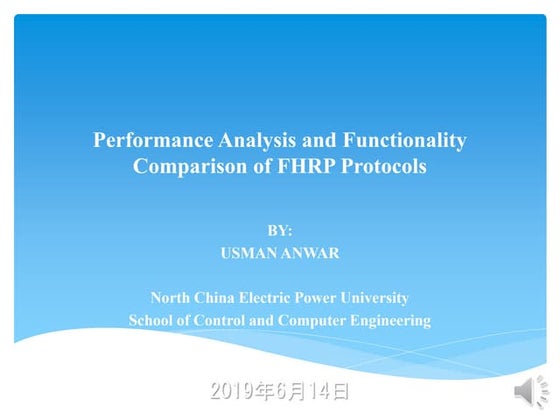 Performance Analysis and Functionality Comparison of FHRP Protocols

BY:
USMAN ANWAR

North China Electric Power University
School of Control and Computer Engineering

2019年6月14日